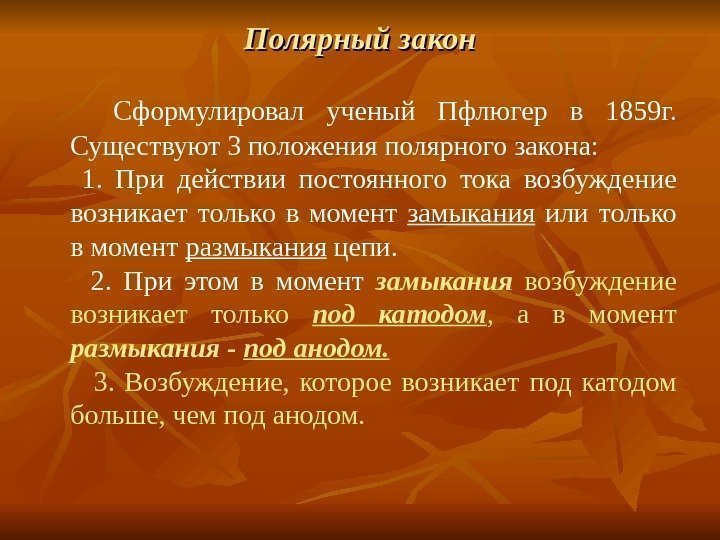 Полярный закон

Сформулировал ученый Пфлюгер в 1859г. Существуют 3 положения полярного закона:

1. При действии постоянного тока возбуждение возникает только в момент замыкания или только в момент размыкания цепи.

2. При этом в момент замыкания возбуждение возникает только под катодом, а в момент размыкания - под анодом.

3. Возбуждение, которое возникает под катодом больше, чем под анодом.